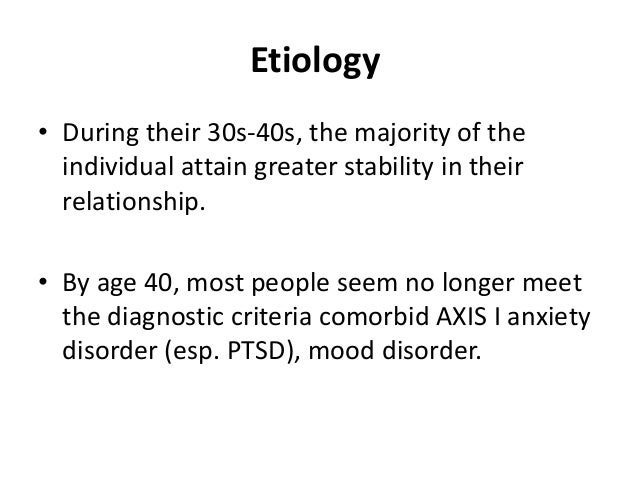 Etiology

• During their 30s-40s, the majority of the individual attain greater stability in their relationship.

• By age 40, most people seem no longer meet the diagnostic criteria comorbid AXIS I anxiety disorder (esp. PTSD), mood disorder.